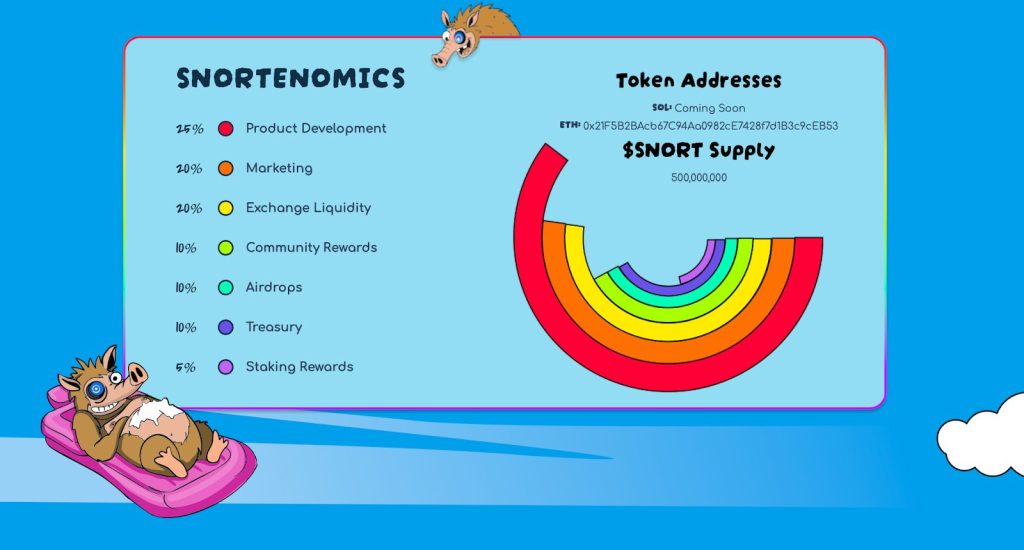 SNORTENOMICS

25% Product Development

20% Marketing

20% Exchange Liquidity

10% Community Rewards

10% Airdrops

10% Treasury

5% Staking Rewards

Token Addresses

SOL: Coming Soon

ETH: 0x21F5B2BAcb67C94Aa0982cE7428f7d1B3c9cEB53

$SNORT Supply

500,000,000